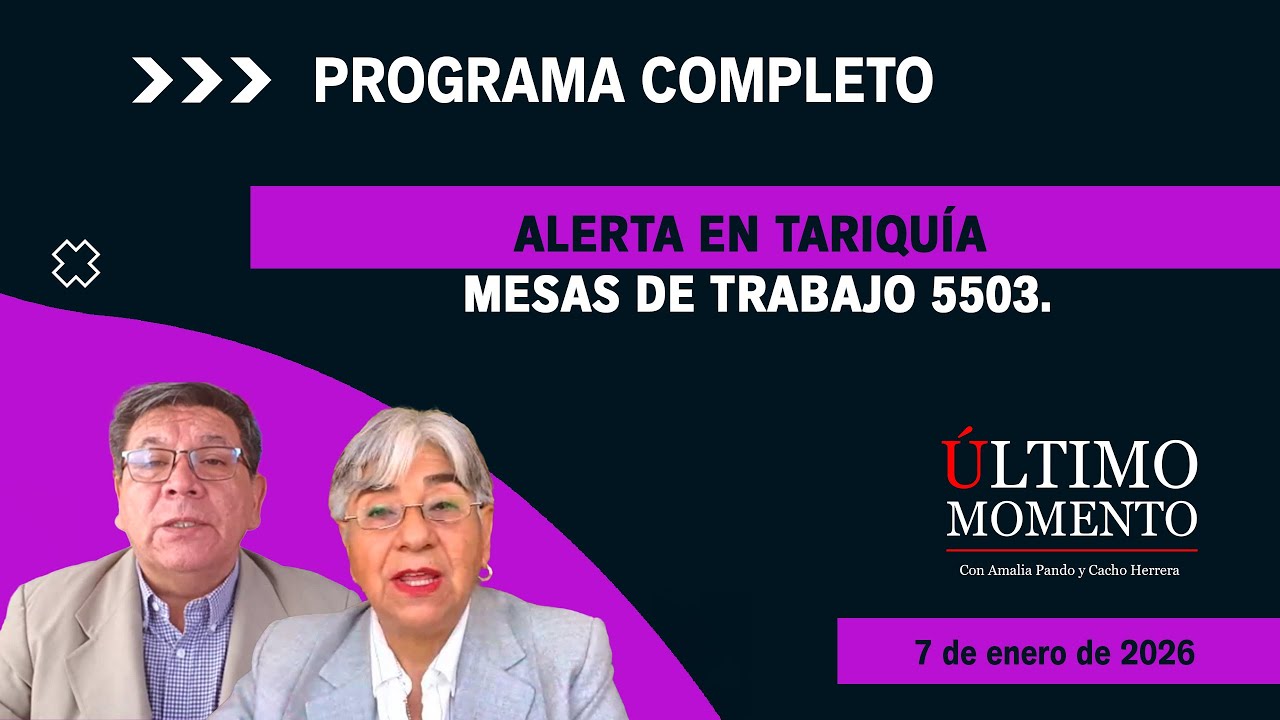 PROGRAMA COMPLETO

ALERTA EN TARIQUÍA
MESAS DE TRABAJO 5503.

ÚLTIMO MOMENTO
Con Amalia Pando y Cacho Herrera

7 de enero de 2026